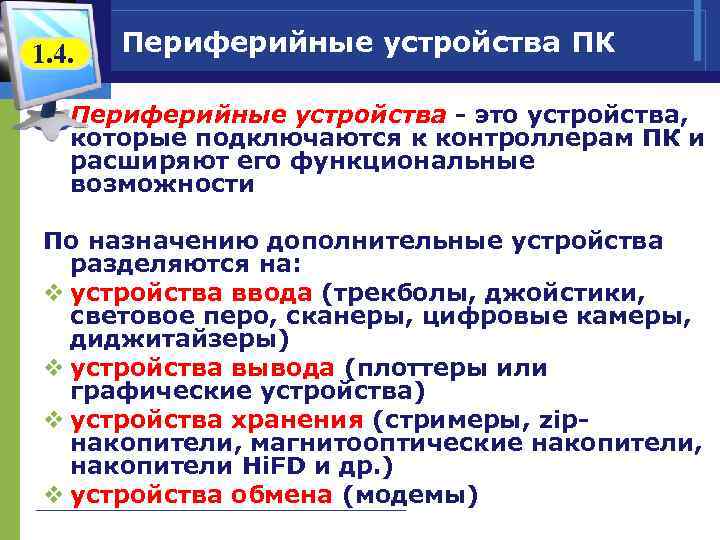 1.4.

Периферийные устройства ПК

Периферийные устройства - это устройства, которые подключаются к контроллерам ПК и расширяют его функциональные возможности

По назначению дополнительные устройства разделяются на:

❖ устройства ввода (трекболы, джойстики, световое перо, сканеры, цифровые камеры, диджитайзеры)

❖ устройства вывода (плоттеры или графические устройства)

❖ устройства хранения (стримеры, zip-накопители, магнитооптические накопители, накопители HiFD и др.)

❖ устройства обмена (модемы)